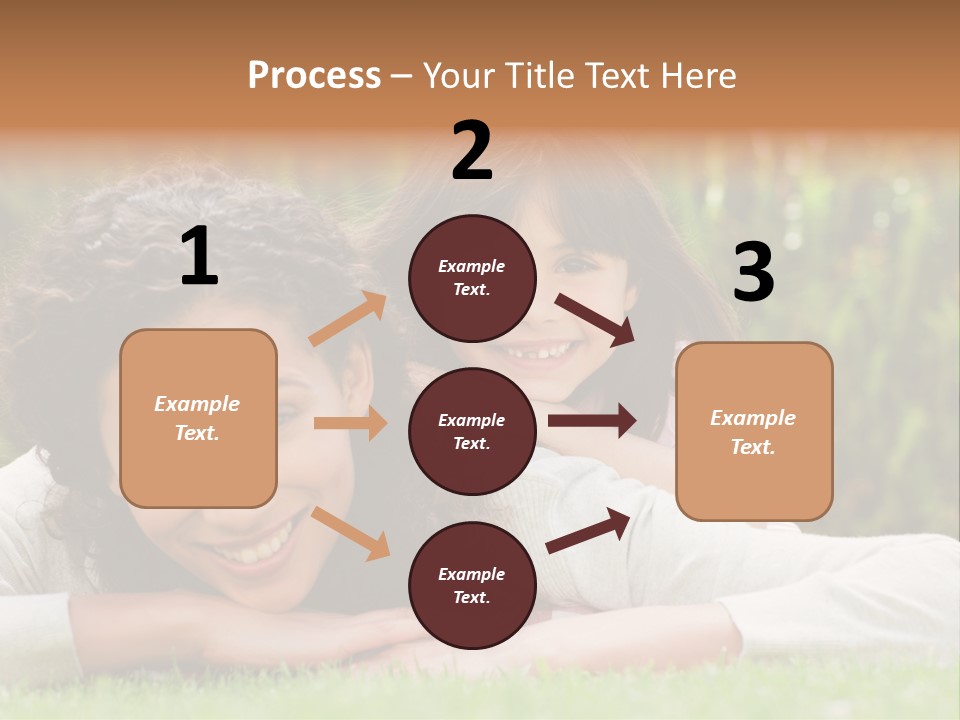 Process – Your Title Text Here

1

Example Text.

2

Example Text.

Example Text.

Example Text.

3

Example Text.